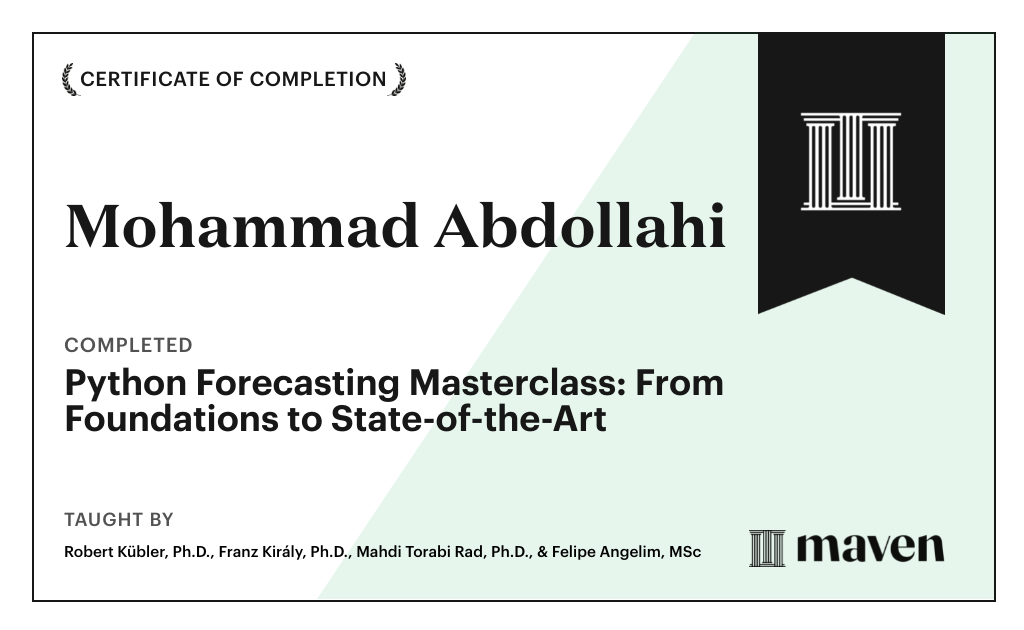 CERTIFICATE OF COMPLETION

Mohammad Abdollahi

COMPLETED

Python Forecasting Masterclass: From Foundations to State-of-the-Art

TAUGHT BY

Robert Kübler, Ph.D., Franz Király, Ph.D., Mahdi Torabi Rad, Ph.D., & Felipe Angelim, MSc

maven